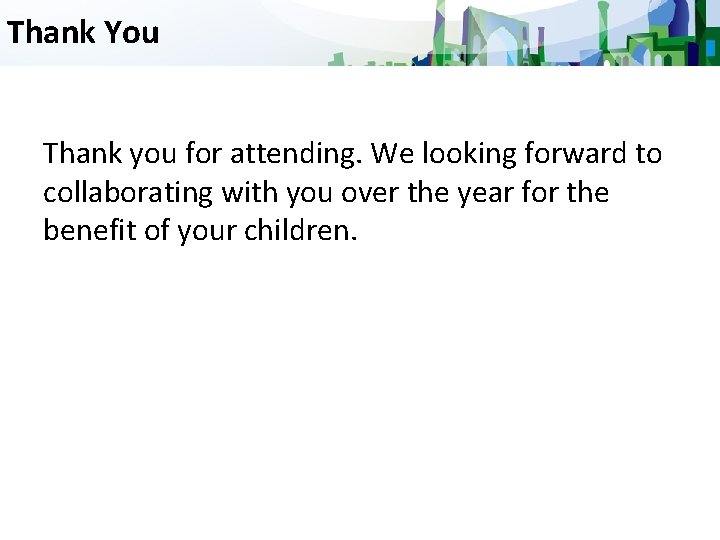 Thank You

Thank you for attending. We looking forward to collaborating with you over the year for the benefit of your children.